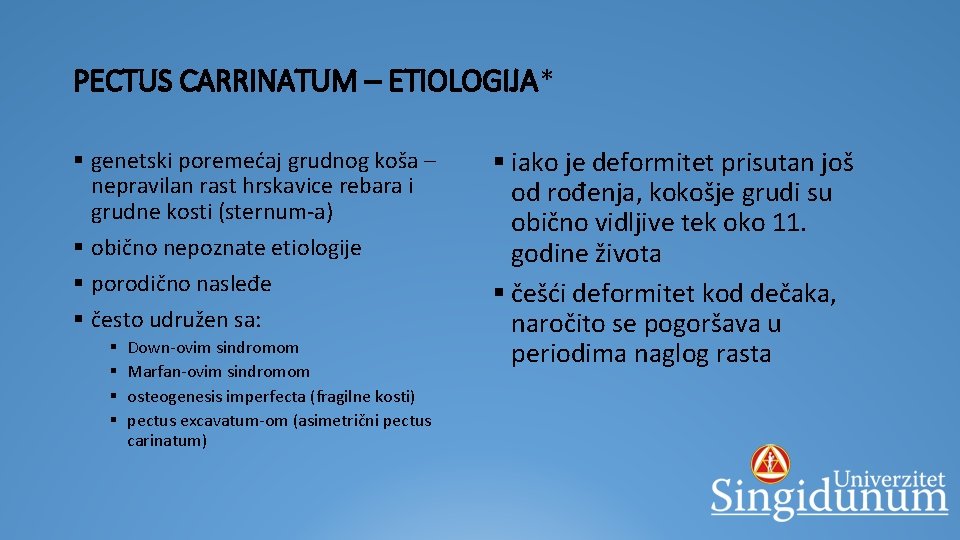 PECTUS CARRINATUM – ETIOLOGIJA*

▪ genetski poremećaj grudnog koša – nepravilan rast hrskavice rebara i grudne kosti (sternum-a)
▪ obično nepoznate etiologije
▪ porodično nasleđe
▪ često udružen sa:
▪ Down-ovim sindromom
▪ Marfan-ovim sindromom
▪ osteogenesis imperfecta (fragilne kosti)
▪ pectus excavatum-om (asimetrični pectus carinatum)

▪ iako je deformitet prisutan još od rođenja, kokošje grudi su obično vidljive tek oko 11. godine života
▪ češći deformitet kod dečaka, naročito se pogoršava u periodima naglog rasta

Univerzitet
Singidunum